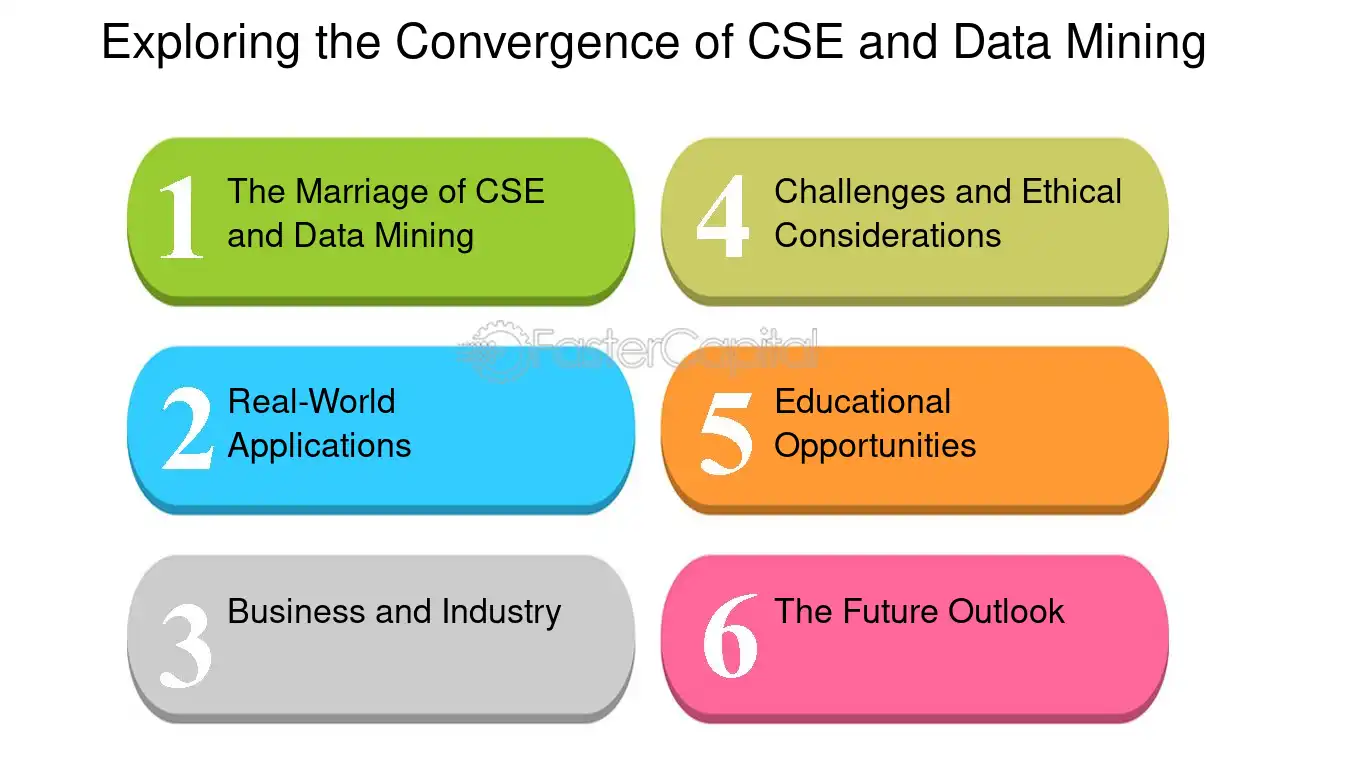 Exploring the Convergence of CSE and Data Mining

1 The Marriage of CSE and Data Mining

2 Real-World Applications

3 Business and Industry

4 Challenges and Ethical Considerations

5 Educational Opportunities

6 The Future Outlook

FasterCapital